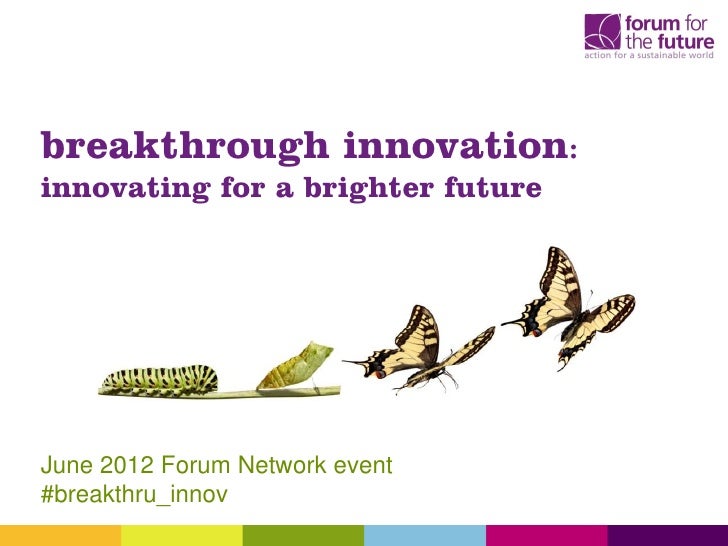 forum for the future
action for a sustainable world

breakthrough innovation:
innovating for a brighter future

June 2012 Forum Network event
#breakthru_innov